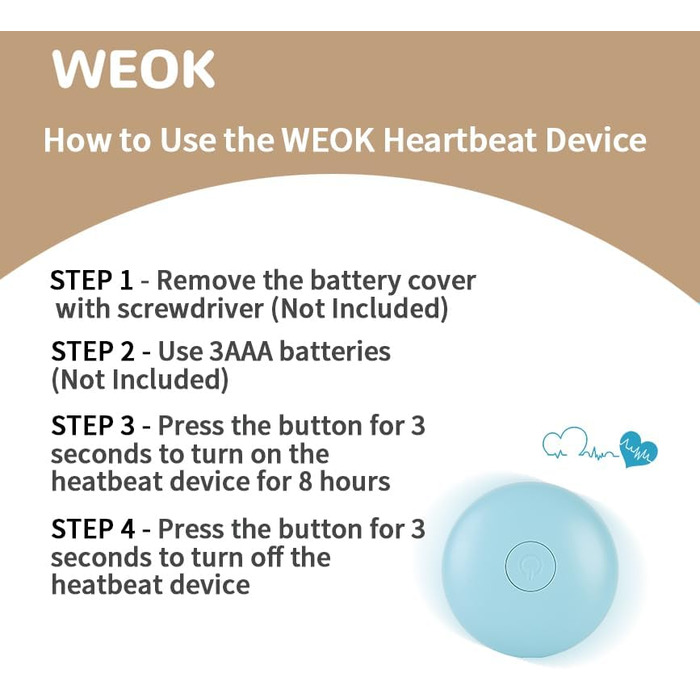 WEOK

How to Use the WEOK Heartbeat Device

STEP 1 - Remove the battery cover with screwdriver (Not Included)

STEP 2 - Use 3AAA batteries (Not Included)

STEP 3 - Press the button for 3 seconds to turn on the heatbeat device for 8 hours

STEP 4 - Press the button for 3 seconds to turn off the heatbeat device